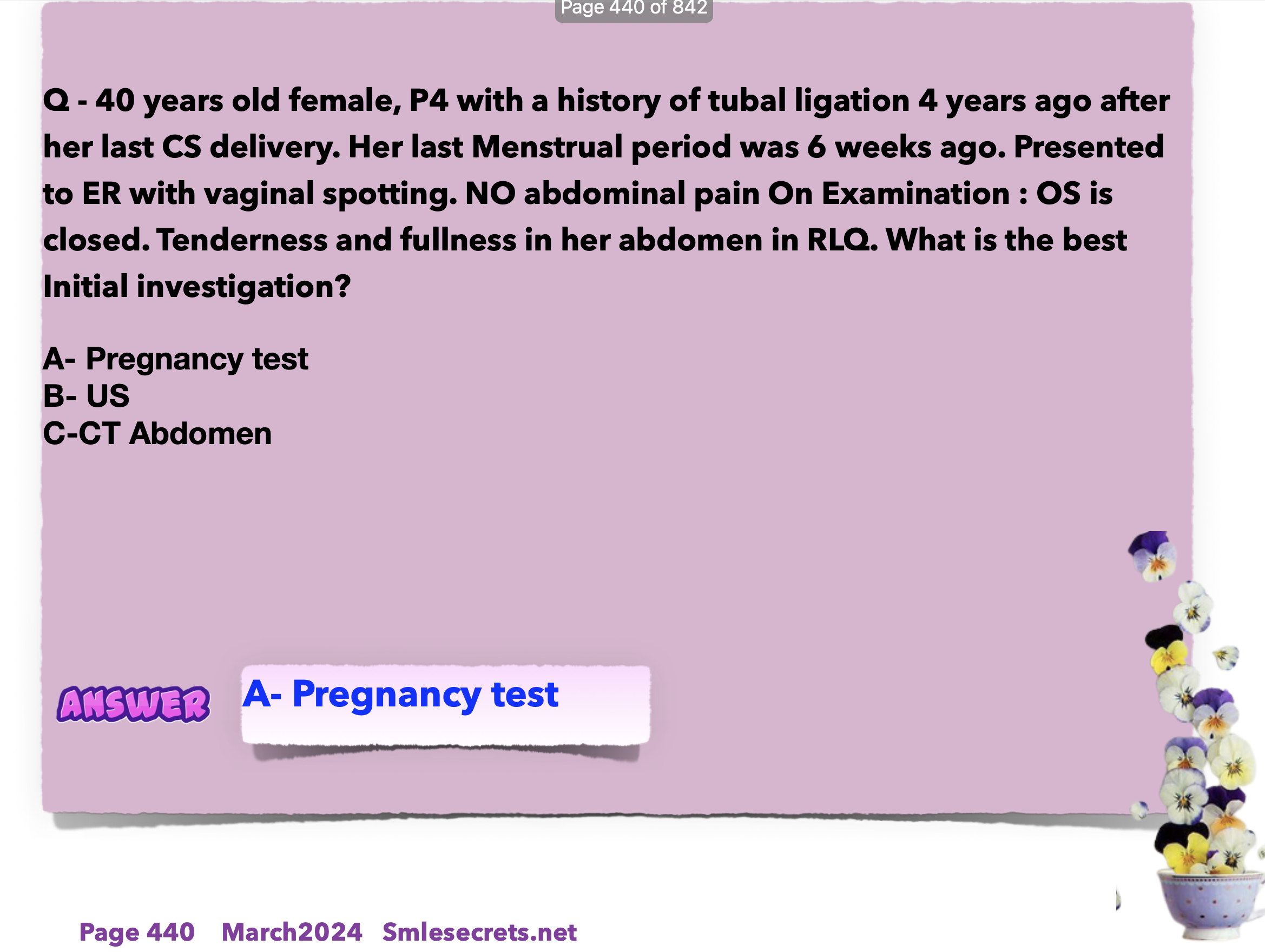 Page 440 of 842

Q - 40 years old female, P4 with a history of tubal ligation 4 years ago after her last CS delivery. Her last Menstrual period was 6 weeks ago. Presented to ER with vaginal spotting. NO abdominal pain On Examination : OS is closed. Tenderness and fullness in her abdomen in RLQ. What is the best Initial investigation?

A- Pregnancy test
B- US
C-CT Abdomen

ANSWER

A- Pregnancy test

Page 440 March2024 Smlesecrets.net